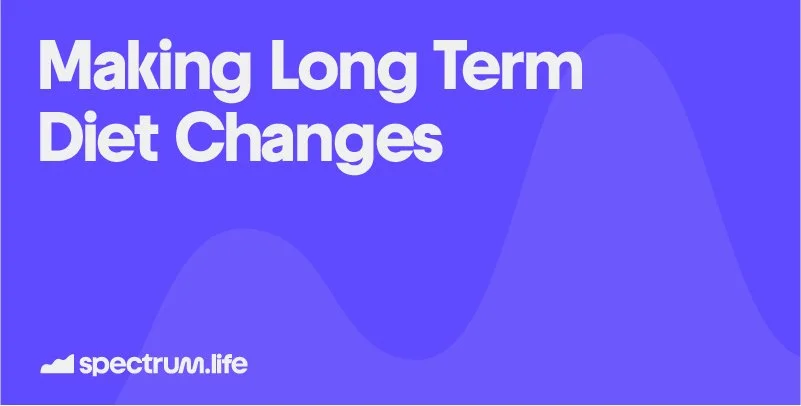 Making Long Term Diet Changes

spectrum.life